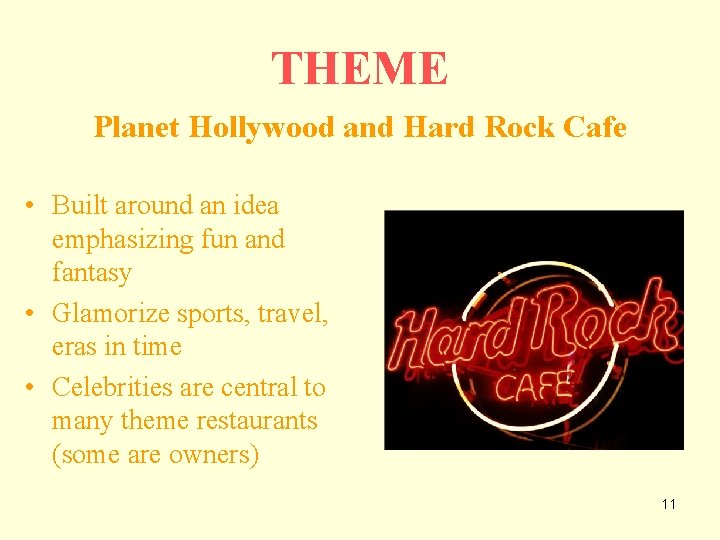 THEME

Planet Hollywood and Hard Rock Cafe

• Built around an idea emphasizing fun and fantasy
• Glamorize sports, travel, eras in time
• Celebrities are central to many theme restaurants (some are owners)

Hard Rock
CAFE

11